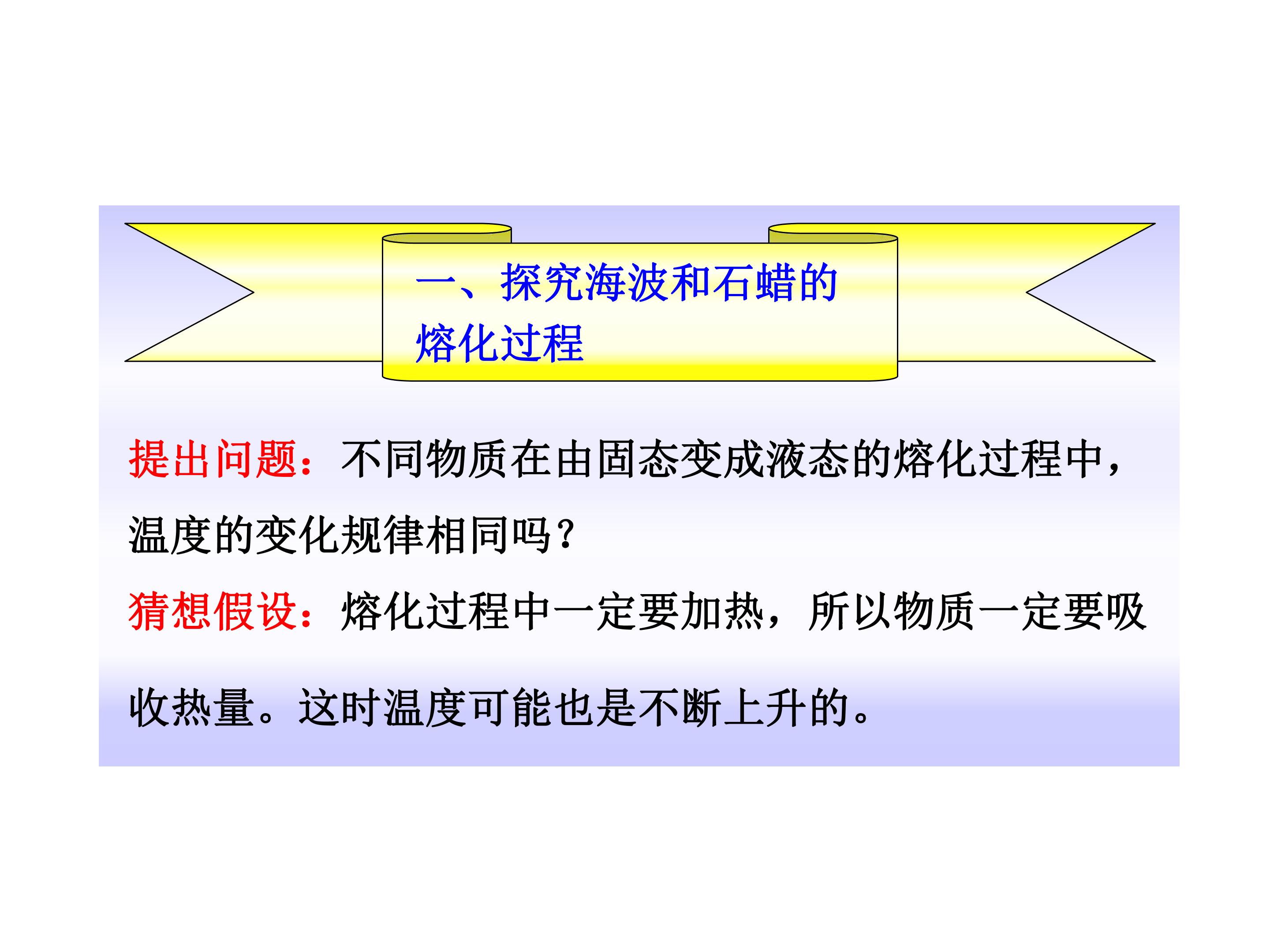 一、探究海波和石蜡的熔化过程

提出问题：不同物质在由固态变成液态的熔化过程中，温度的变化规律相同吗？

猜想假设：熔化过程中一定要加热，所以物质一定要吸收热量。这时温度可能也是不断上升的。